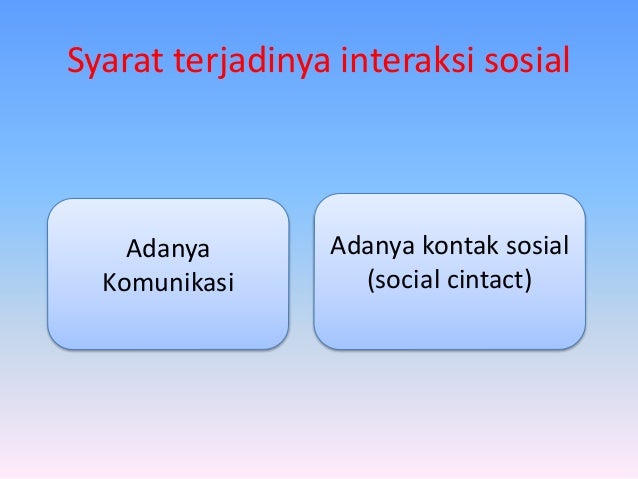 Syarat terjadinya interaksi sosial

Adanya Komunikasi

Adanya kontak sosial (social cintact)